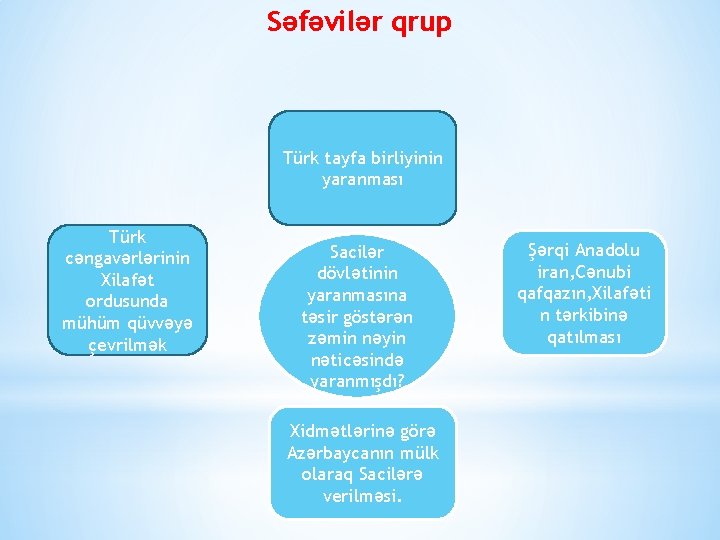 Səfəvilər qrup

Türk tayfa birliyinin yaranması

Türk cəngavərlərinin Xilafət ordusunda mühüm qüvvəyə çevrilmək

Sacilər dövlətinin yaranmasına təsir göstərən zəmin nəyin nəticəsində yaranmışdı?

Şərqi Anadolu iran,Cənubi qafqazın,Xilafəti n tərkibinə qatılması

Xidmətlərinə görə Azərbaycanın mülk olaraq Sacilərə verilməsi.